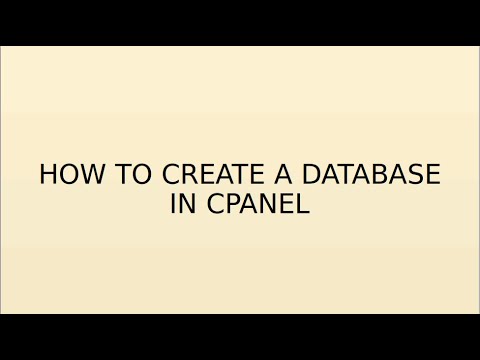 HOW TO CREATE A DATABASE IN CPANEL